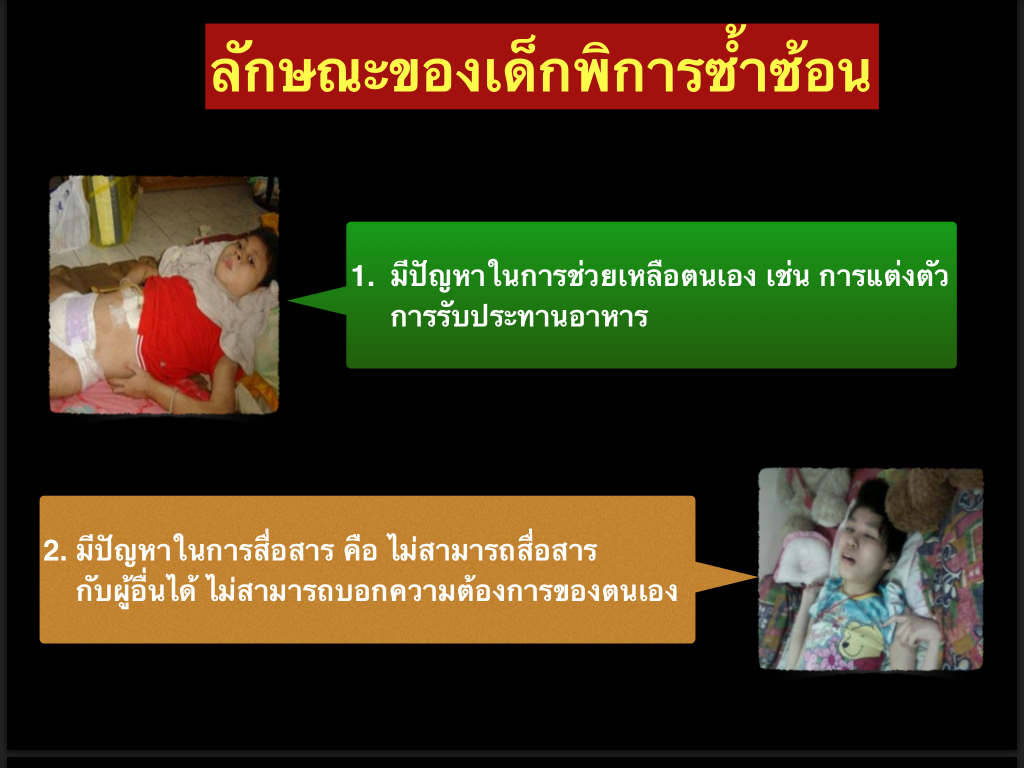 ลักษณะของเด็กพิการซ้ำซ้อน

1. มีปัญหาในการช่วยเหลือตนเอง เช่น การแต่งตัว การรับประทานอาหาร

2. มีปัญหาในการสื่อสาร คือ ไม่สามารถสื่อสารกับผู้อื่นได้ ไม่สามารถบอกความต้องการของตนเอง